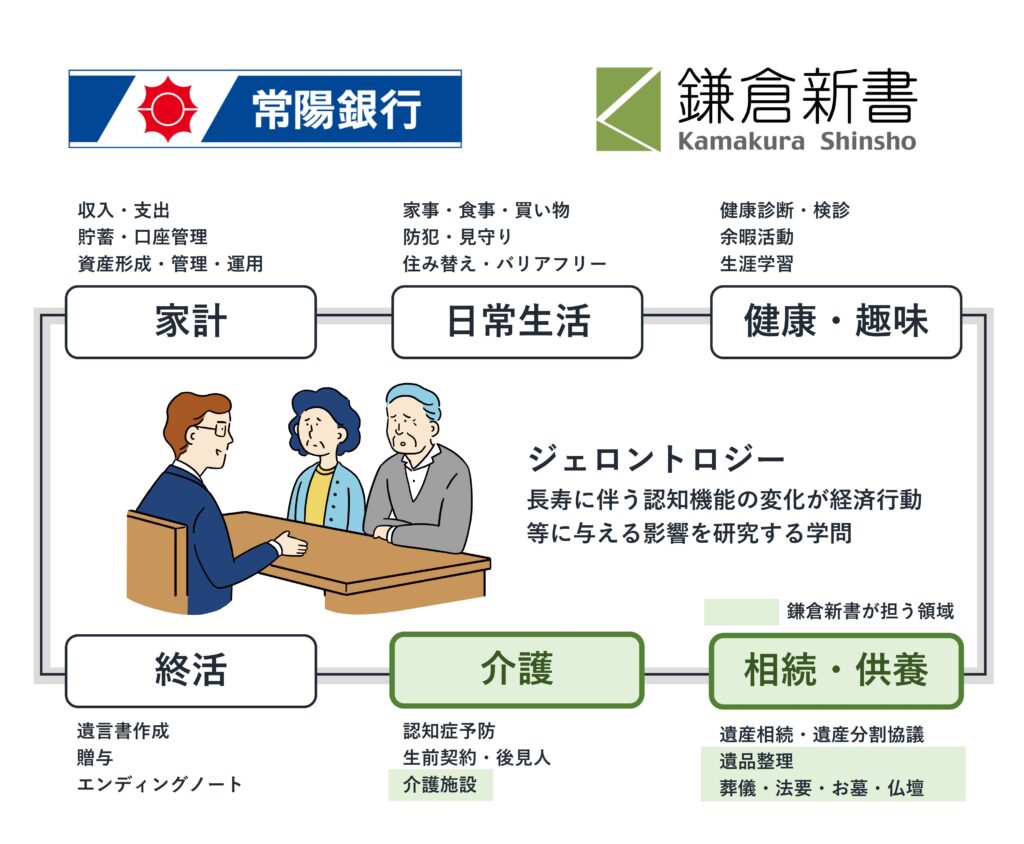 常陽銀行

鎌倉新書
Kamakura Shinsho

収入・支出
貯蓄・口座管理
資産形成・管理・運用

家計

家事・食事・買い物
防犯・見守り
住み替え・バリアフリー

日常生活

健康診断・検診
余暇活動
生涯学習

健康・趣味

ジェロントロジー
長寿に伴う認知機能の変化が経済行動等に与える影響を研究する学問

鎌倉新書が担う領域

終活
遺言書作成
贈与
エンディングノート

介護
認知症予防
生前契約・後見人
介護施設

相続・供養
遺産相続・遺産分割協議
遺品整理
葬儀・法要・お墓・仏壇